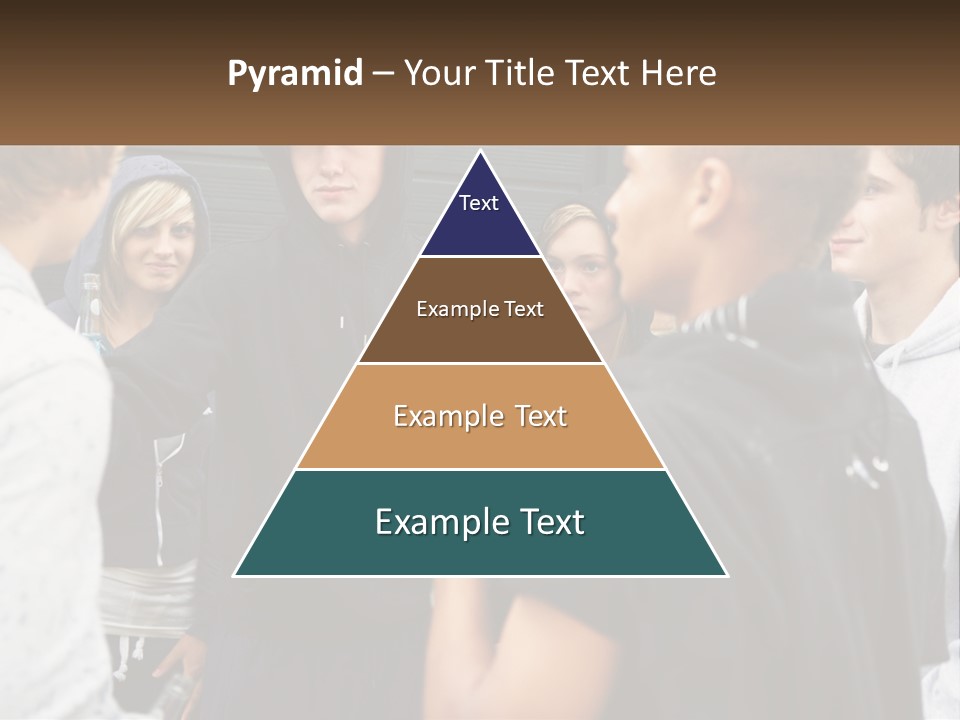 Pyramid – Your Title Text Here

Text

Example Text

Example Text

Example Text